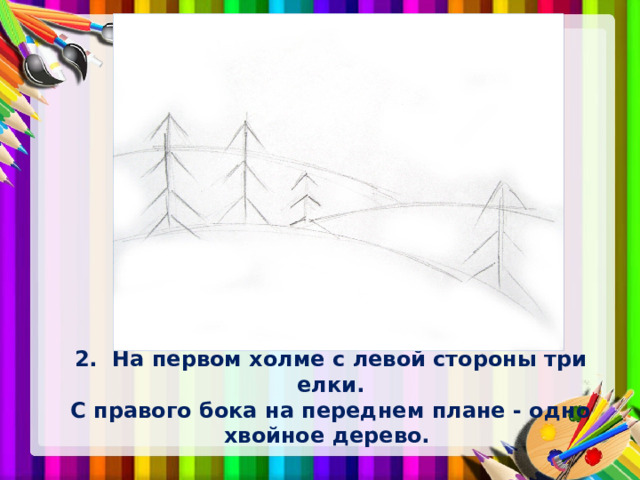 2. На первом холме с левой стороны три елки.

С правого бока на переднем плане - одно хвойное дерево.